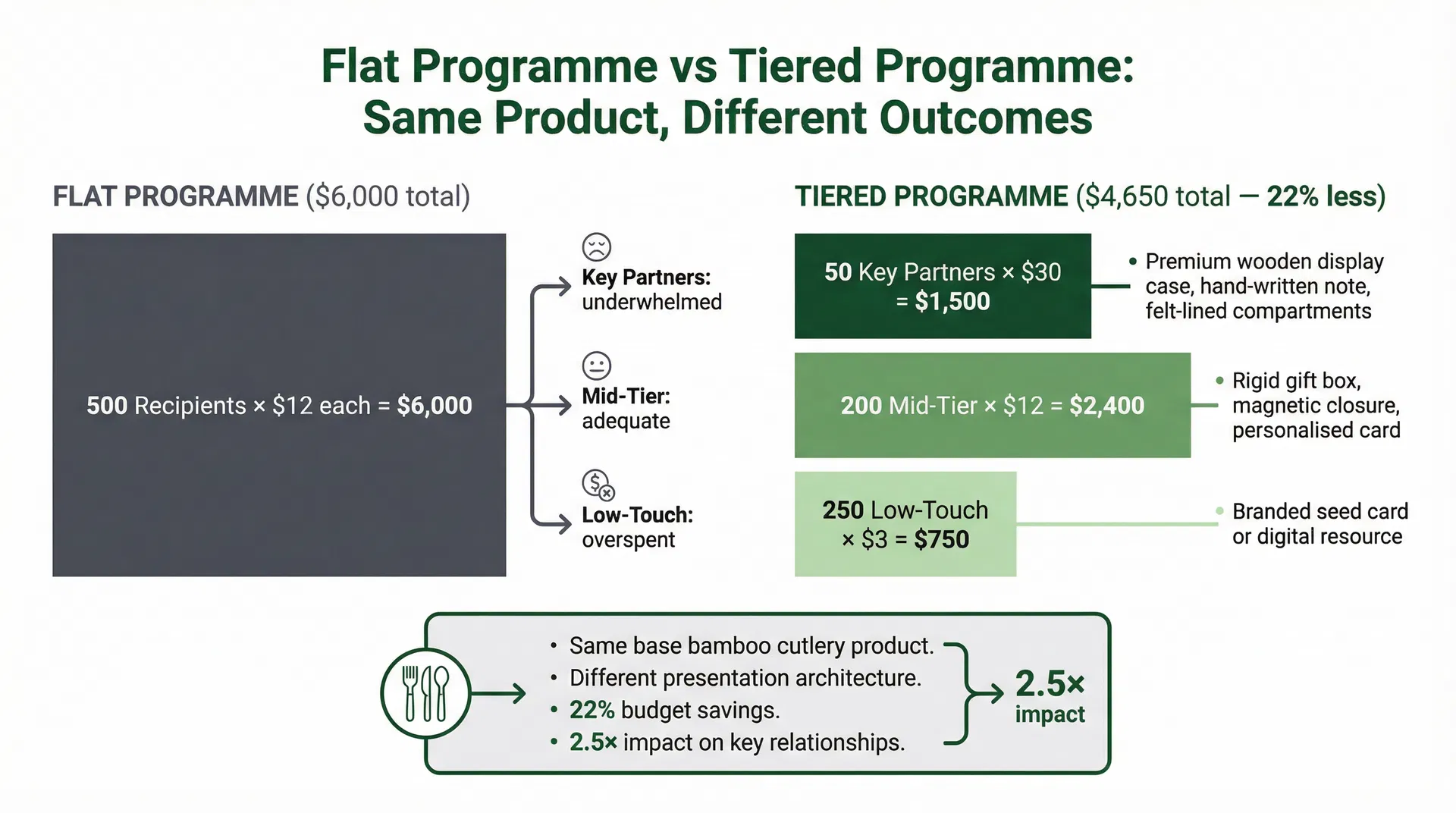 Flat Programme vs Tiered Programme: Same Product, Different Outcomes

FLAT PROGRAMME ($6,000 total)

500 Recipients × $12 each = $6,000

Key Partners: underwhelmed

Mid-Tier: adequate

Low-Touch: overspent

TIERED PROGRAMME ($4,650 total — 22% less)

50 Key Partners × $30 = $1,500

• Premium wooden display case, hand-written note, felt-lined compartments

200 Mid-Tier × $12 = $2,400

• Rigid gift box, magnetic closure, personalised card

250 Low-Touch × $3 = $750

• Branded seed card or digital resource

• Same base bamboo cutlery product.
• Different presentation architecture.
• 22% budget savings.
• 2.5× impact on key relationships.

2.5× impact